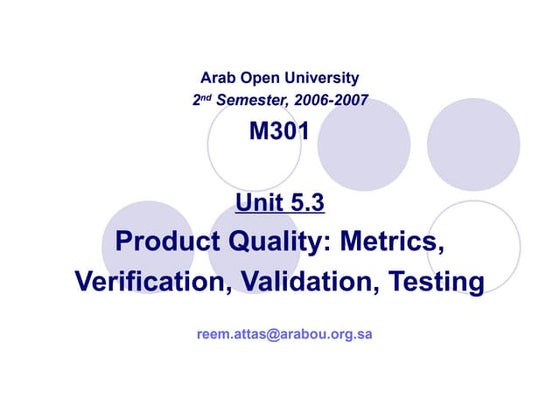 Arab Open University
2nd Semester, 2006-2007

M301

Unit 5.3

Product Quality: Metrics, Verification, Validation, Testing

reem.attas@arabou.org.sa